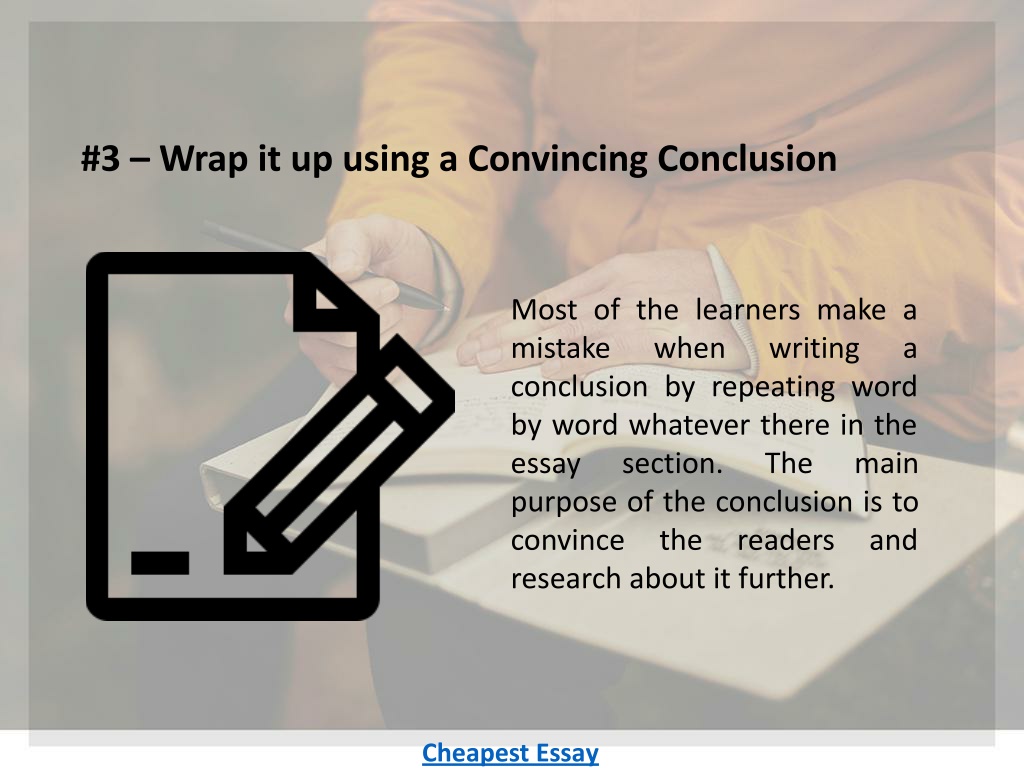 #3 – Wrap it up using a Convincing Conclusion

Most of the learners make a mistake when writing a conclusion by repeating word by word whatever there in the essay section. The main purpose of the conclusion is to convince the readers and research about it further.

Cheapest Essay